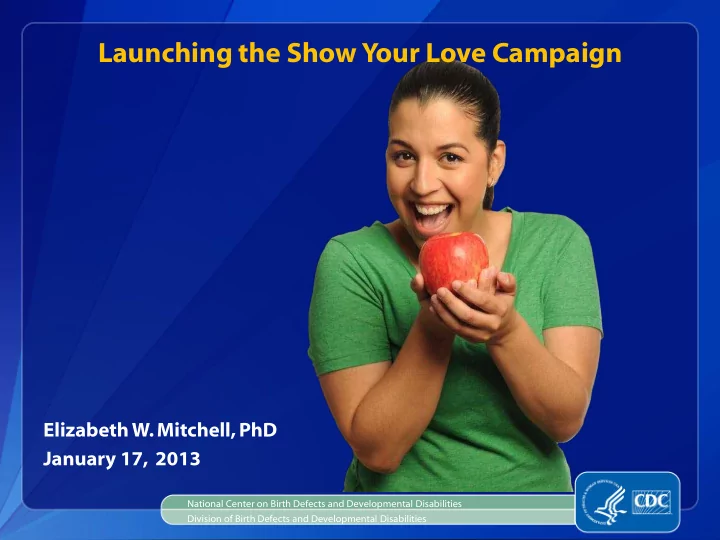 Launching the Show Your Love Campaign

Elizabeth W. Mitchell, PhD
January 17, 2013

National Center on Birth Defects and Developmental Disabilities
Division of Birth Defects and Developmental Disabilities

CDC